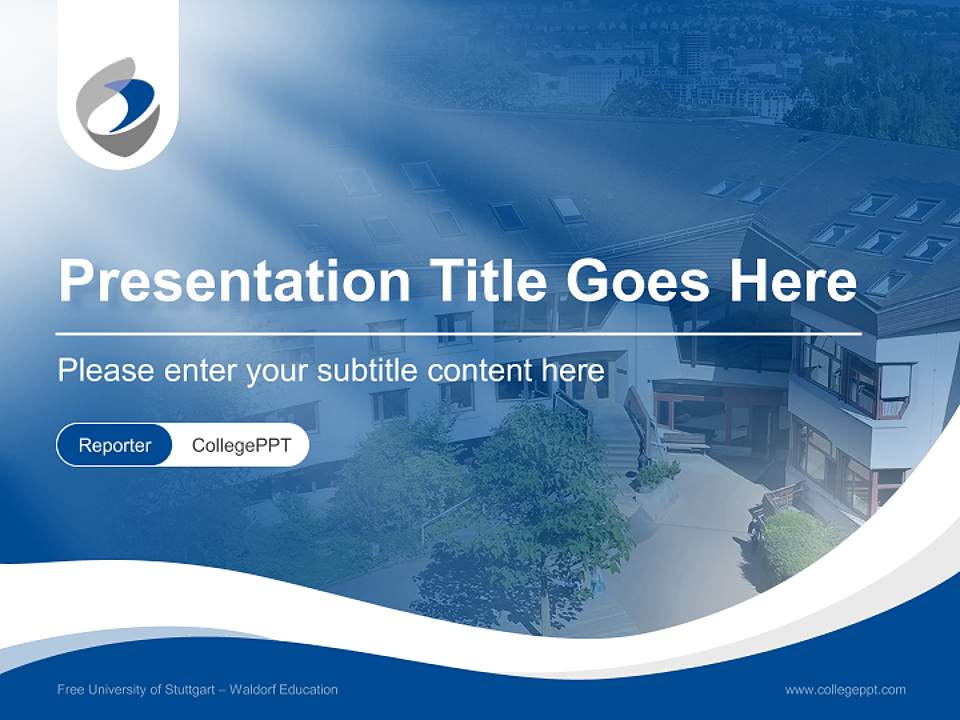 Presentation Title Goes Here

Please enter your subtitle content here

Reporter CollegePPT

Free University of Stuttgart – Waldorf Education

www.collegeppt.com